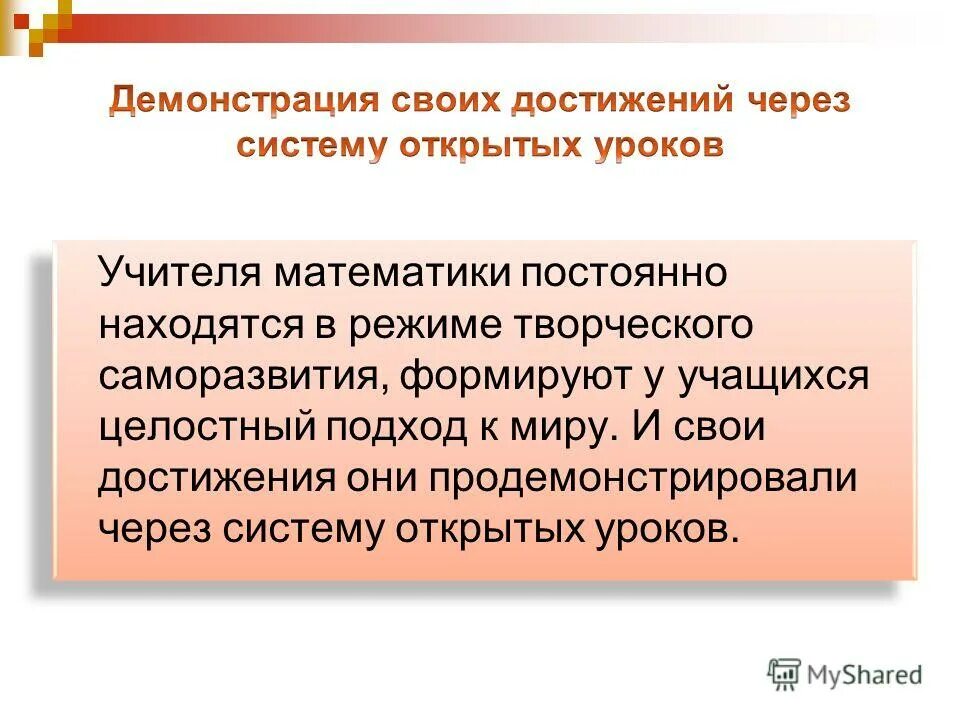 Демонстрация своих достижений через систему открытых уроков

Учителя математики постоянно находятся в режиме творческого саморазвития, формируют у учащихся целостный подход к миру. И свои достижения они продемонстрировали через систему открытых уроков.

MyShared